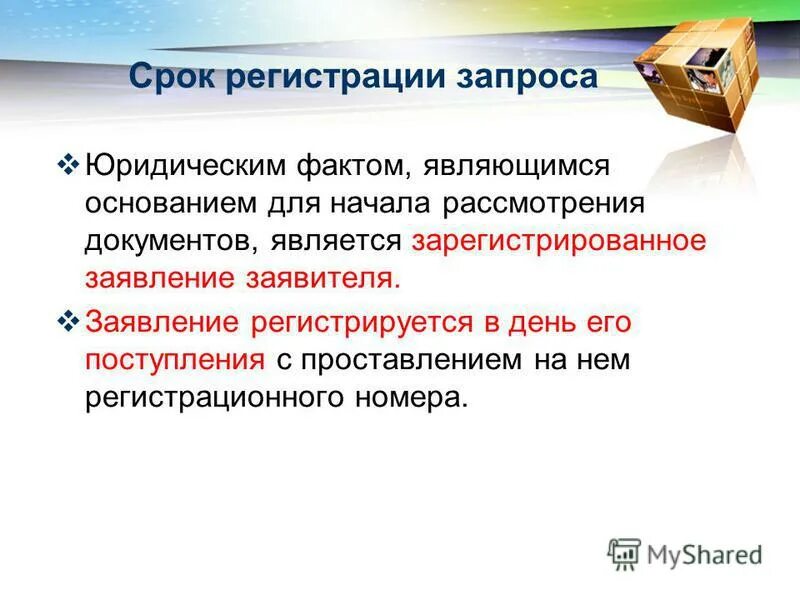 Срок регистрации запроса

❖ Юридическим фактом, являющимся основанием для начала рассмотрения документов, является зарегистрированное заявление заявителя.

❖ Заявление регистрируется в день его поступления с проставлением на нем регистрационного номера.

MyShared